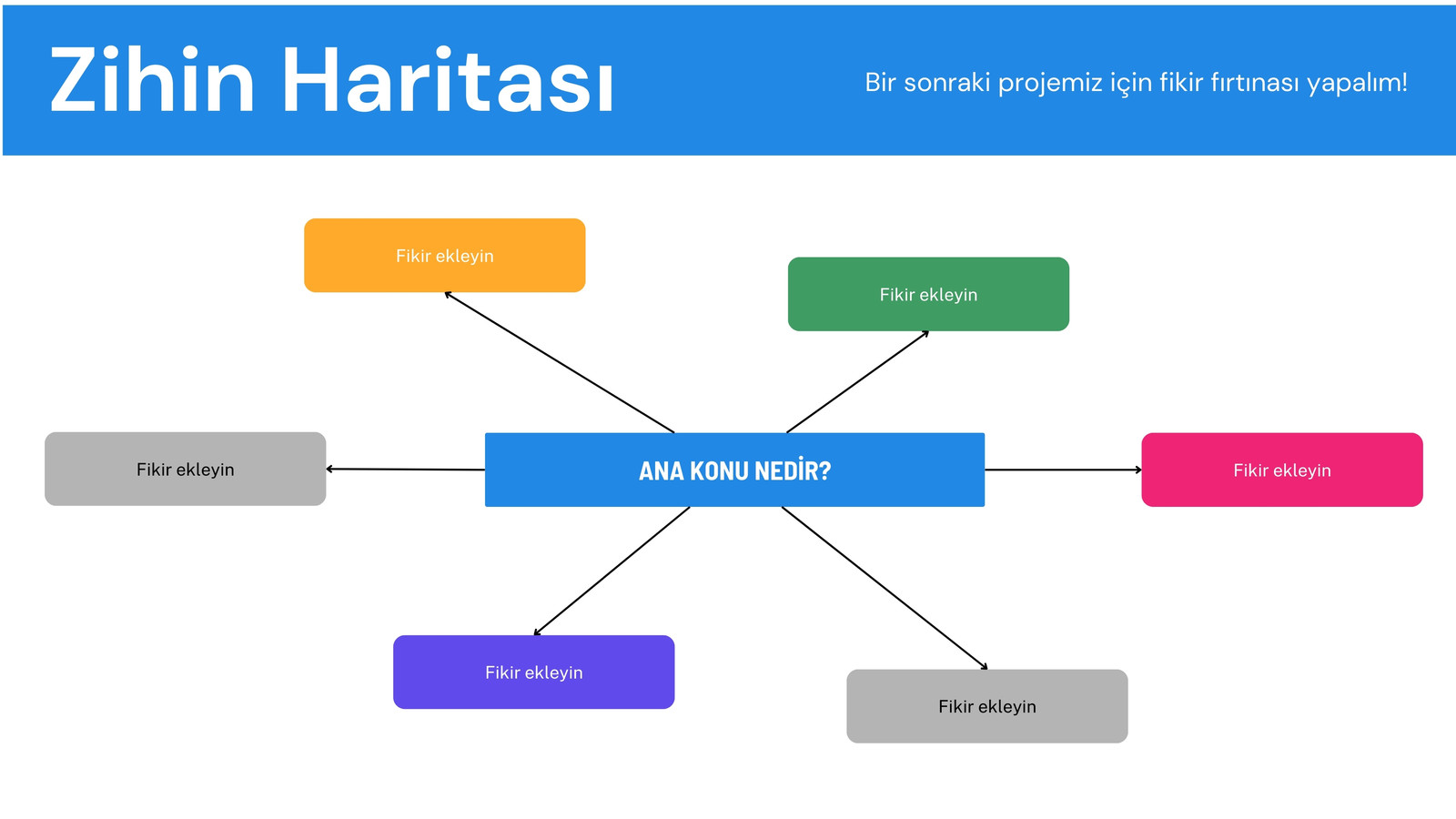 Zihin Haritası

Bir sonraki projemiz için fikir fırtınası yapalım!

Fikir ekleyin

Fikir ekleyin

Fikir ekleyin

ANA KONU NEDİR?

Fikir ekleyin

Fikir ekleyin

Fikir ekleyin